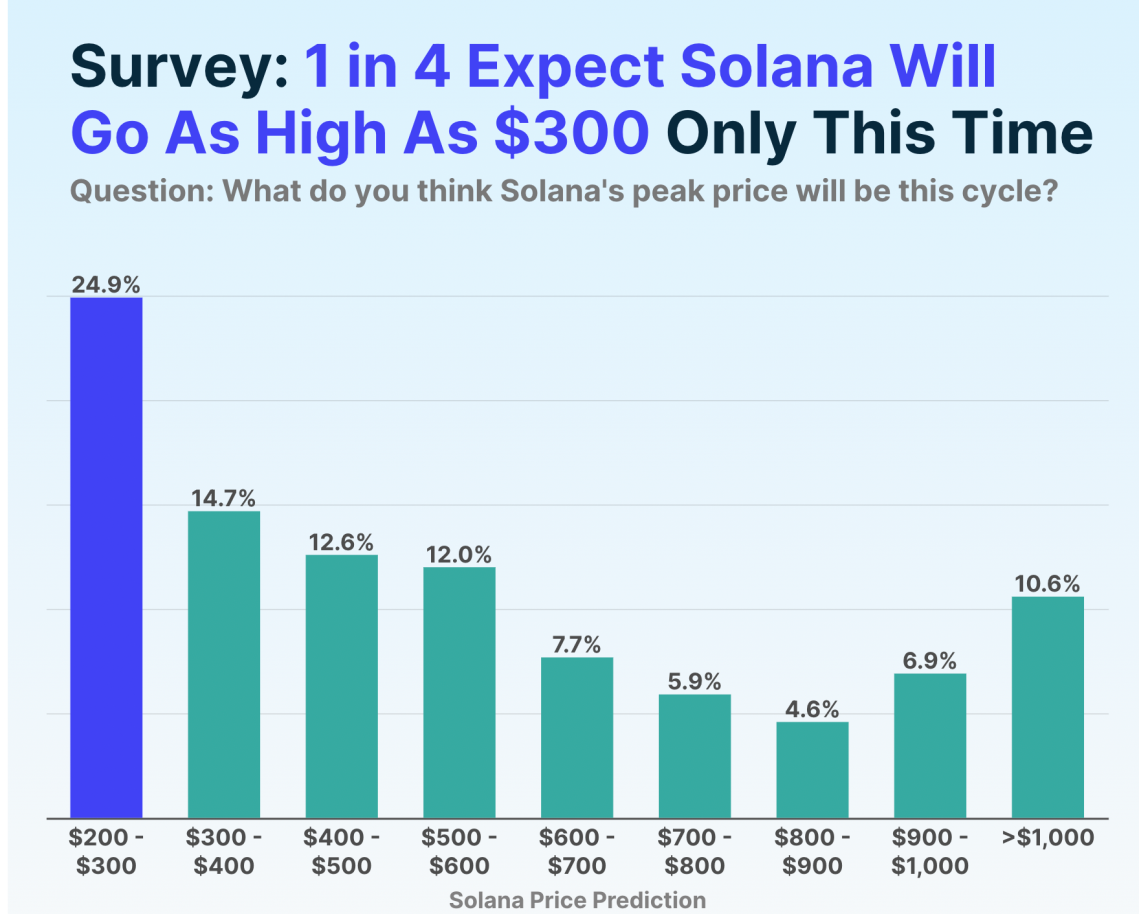 Survey: 1 in 4 Expect Solana Will Go As High As \$300 Only This Time

Question: What do you think Solana's peak price will be this cycle?

24.9%

14.7%

12.6%

12.0%

7.7%

5.9%

4.6%

6.9%

10.6%

\$200 - \$300

\$300 - \$400

\$400 - \$500

\$500 - \$600

\$600 - \$700

\$700 - \$800

\$800 - \$900

\$900 - \$1,000

>\$1,000

Solana Price Prediction